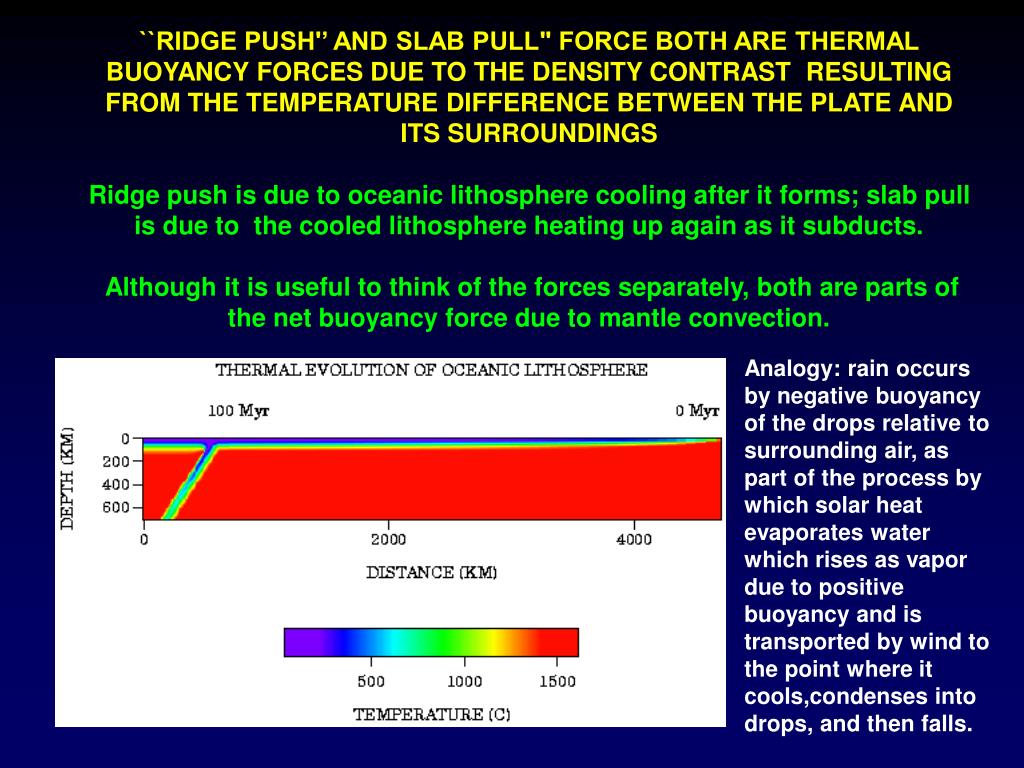 ``RIDGE PUSH'' AND SLAB PULL" FORCE BOTH ARE THERMAL BUOYANCY FORCES DUE TO THE DENSITY CONTRAST RESULTING FROM THE TEMPERATURE DIFFERENCE BETWEEN THE PLATE AND ITS SURROUNDINGS

Ridge push is due to oceanic lithosphere cooling after it forms; slab pull is due to the cooled lithosphere heating up again as it subducts.

Although it is useful to think of the forces separately, both are parts of the net buoyancy force due to mantle convection.

THERMAL EVOLUTION OF OCEANIC LITHOSPHERE

100 Myr

0 Myr

DEPTH (KM)

0

200

400

600

0

2000

4000

DISTANCE (KM)

500

1000

1500

TEMPERATURE (C)

Analogy: rain occurs by negative buoyancy of the drops relative to surrounding air, as part of the process by which solar heat evaporates water which rises as vapor due to positive buoyancy and is transported by wind to the point where it cools,condenses into drops, and then falls.